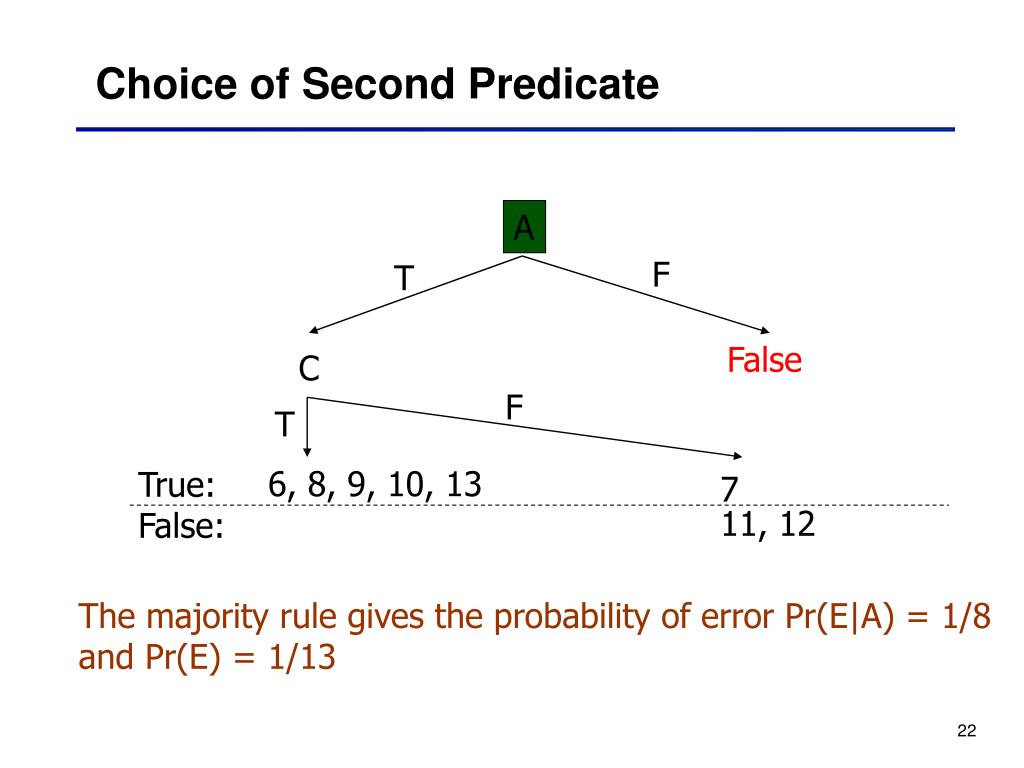 Choice of Second Predicate

A

T

F

C

False

T

F

True: 6, 8, 9, 10, 13

7

False:

11, 12

The majority rule gives the probability of error Pr(E|A) = 1/8 and Pr(E) = 1/13

22